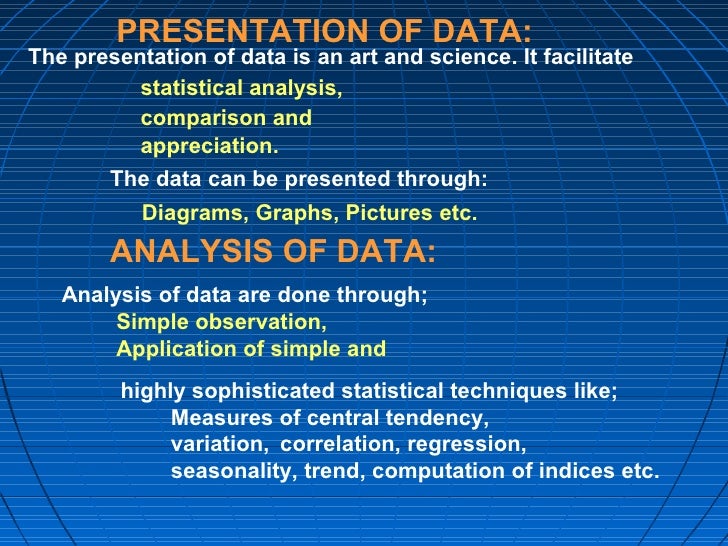 PRESENTATION OF DATA:
The presentation of data is an art and science. It facilitate
statistical analysis,
comparison and
appreciation.
The data can be presented through:
Diagrams, Graphs, Pictures etc.
ANALYSIS OF DATA:
Analysis of data are done through;
Simple observation,
Application of simple and
highly sophisticated statistical techniques like;
Measures of central tendency,
variation, correlation, regression,
seasonality, trend, computation of indices etc.